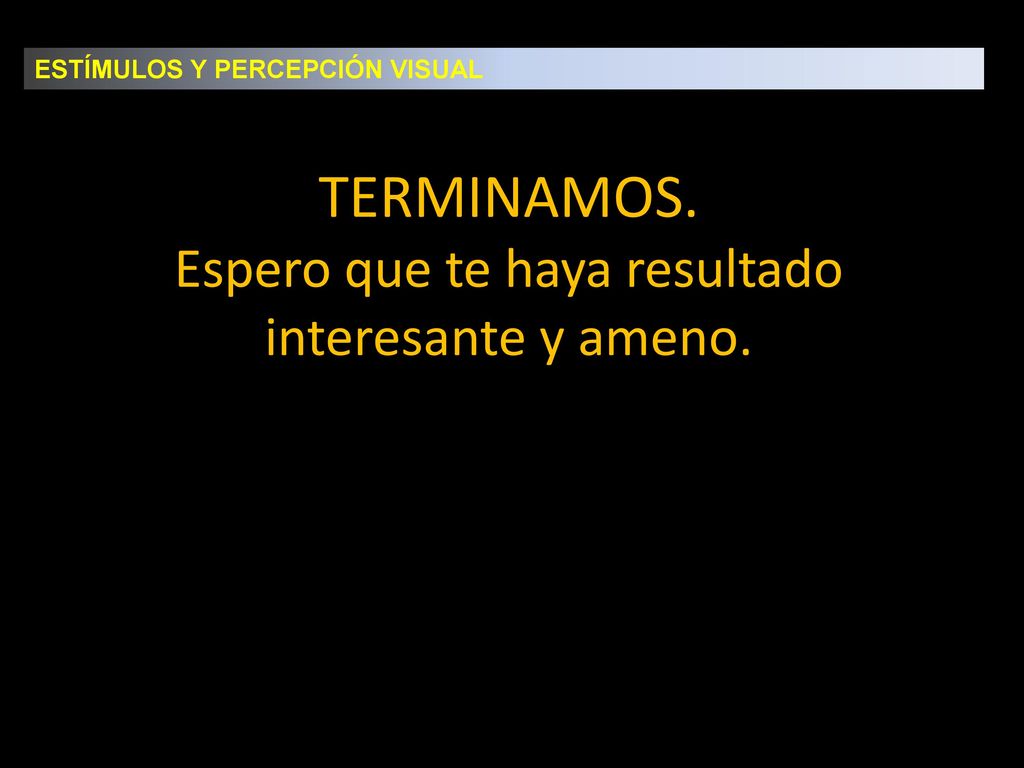 ESTÍMULOS Y PERCEPCIÓN VISUAL

TERMINAMOS.
Espero que te haya resultado interesante y ameno.